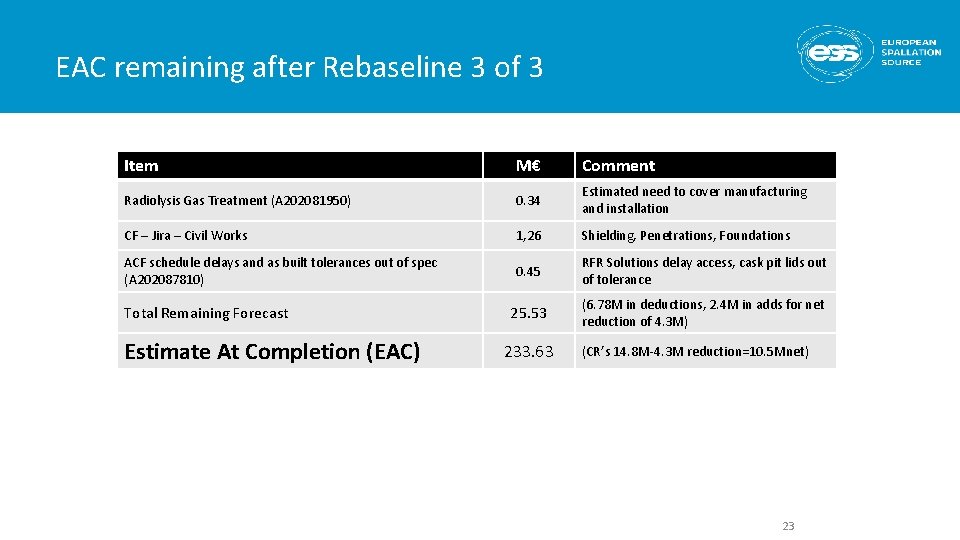 EAC remaining after Rebaseline 3 of 3

ess EUROPEAN SPALLATION SOURCE

| Item | M€ | Comment |
|---|---|---|
| Radiolysis Gas Treatment (A202081950) | 0.34 | Estimated need to cover manufacturing and installation |
| CF – Jira – Civil Works | 1,26 | Shielding, Penetrations, Foundations |
| ACF schedule delays and as built tolerances out of spec (A202087810) | 0.45 | RFR Solutions delay access, cask pit lids out of tolerance |
| Total Remaining Forecast | 25.53 | (6.78M in deductions, 2.4M in adds for net reduction of 4.3M) |
| Estimate At Completion (EAC) | 233.63 | (CR's 14.8M-4.3M reduction=10.5Mnet) |

23